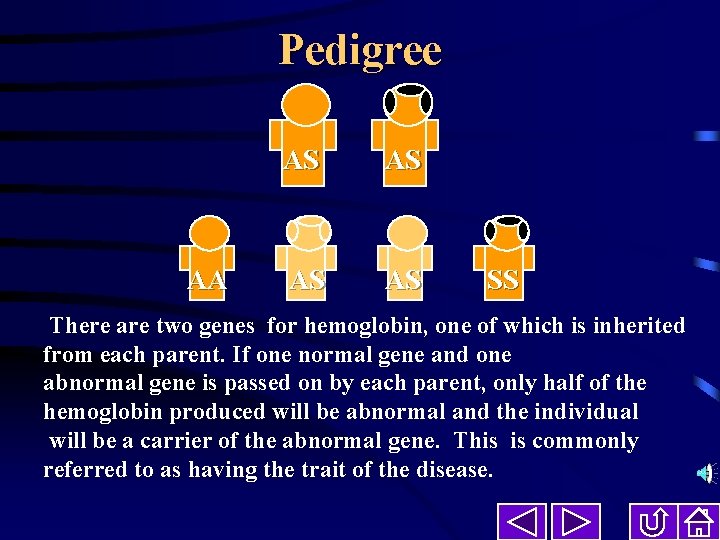 Pedigree

AS AS

AA AS AS SS

There are two genes for hemoglobin, one of which is inherited from each parent. If one normal gene and one abnormal gene is passed on by each parent, only half of the hemoglobin produced will be abnormal and the individual will be a carrier of the abnormal gene. This is commonly referred to as having the trait of the disease.